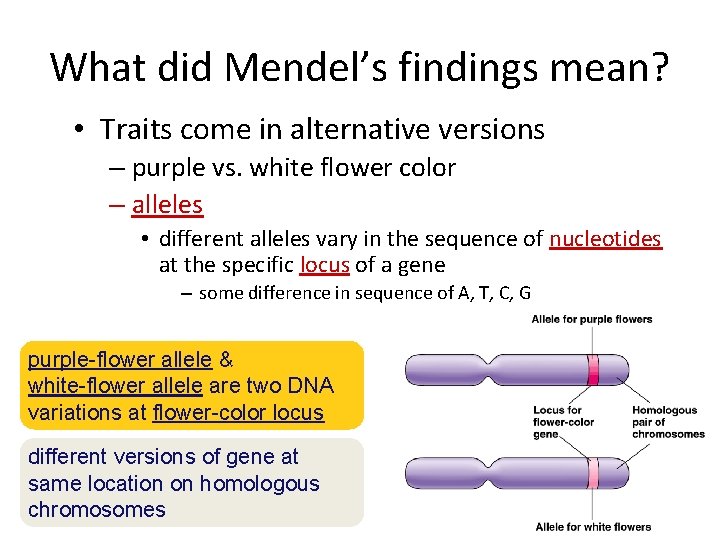 What did Mendel's findings mean?

• Traits come in alternative versions
– purple vs. white flower color
– alleles
• different alleles vary in the sequence of nucleotides at the specific locus of a gene
– some difference in sequence of A, T, C, G

purple-flower allele & white-flower allele are two DNA variations at flower-color locus

different versions of gene at same location on homologous chromosomes

Allele for purple flowers

Locus for flower-color gene

Homologous pair of chromosomes

Allele for white flowers